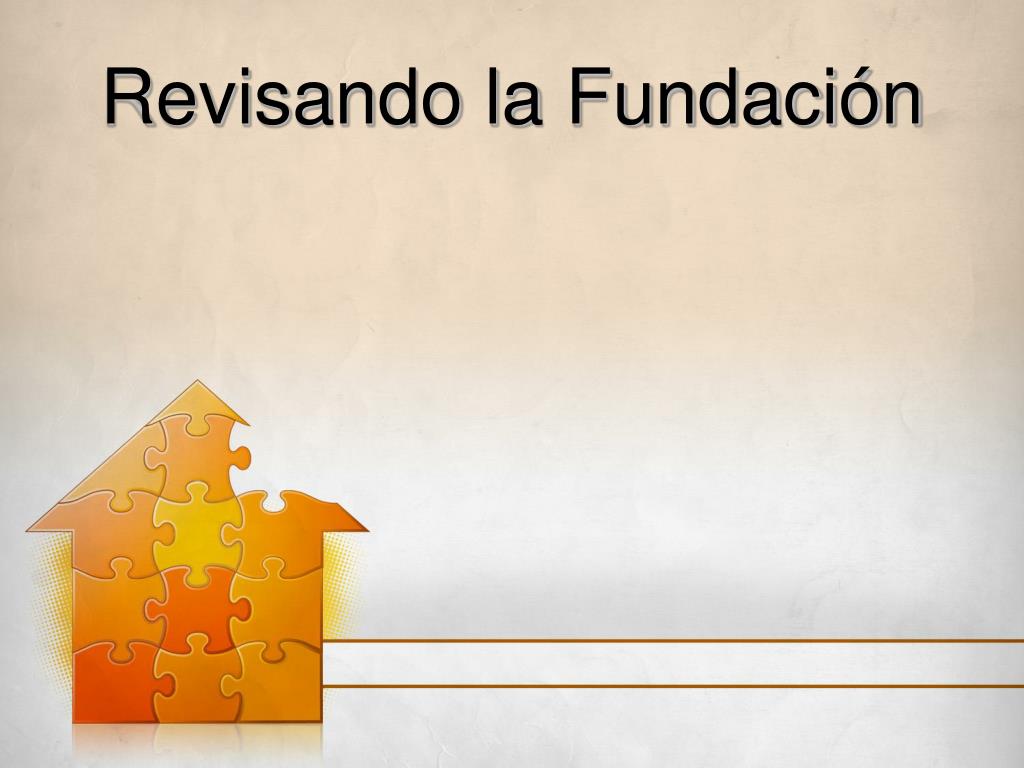 Revisando la Fundación